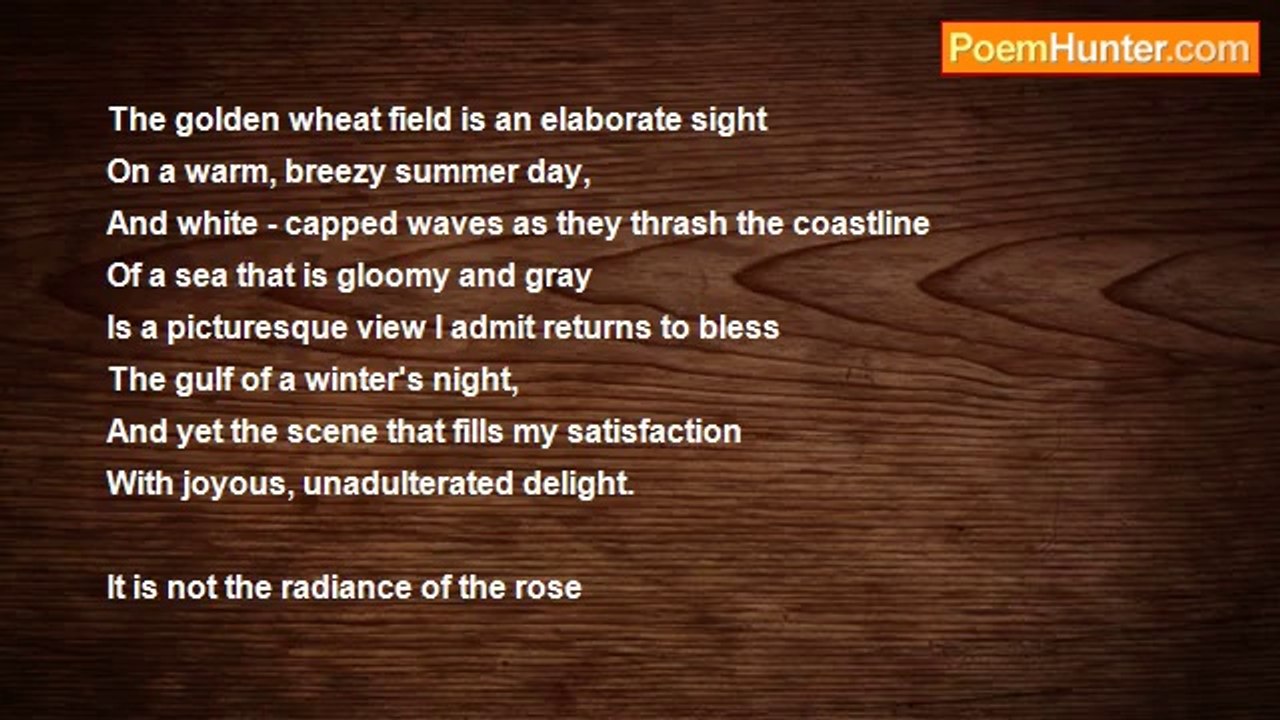 PoemHunter.com

The golden wheat field is an elaborate sight
On a warm, breezy summer day,
And white - capped waves as they thrash the coastline
Of a sea that is gloomy and gray
Is a picturesque view I admit returns to bless
The gulf of a winter's night,
And yet the scene that fills my satisfaction
With joyous, unadulterated delight.

It is not the radiance of the rose